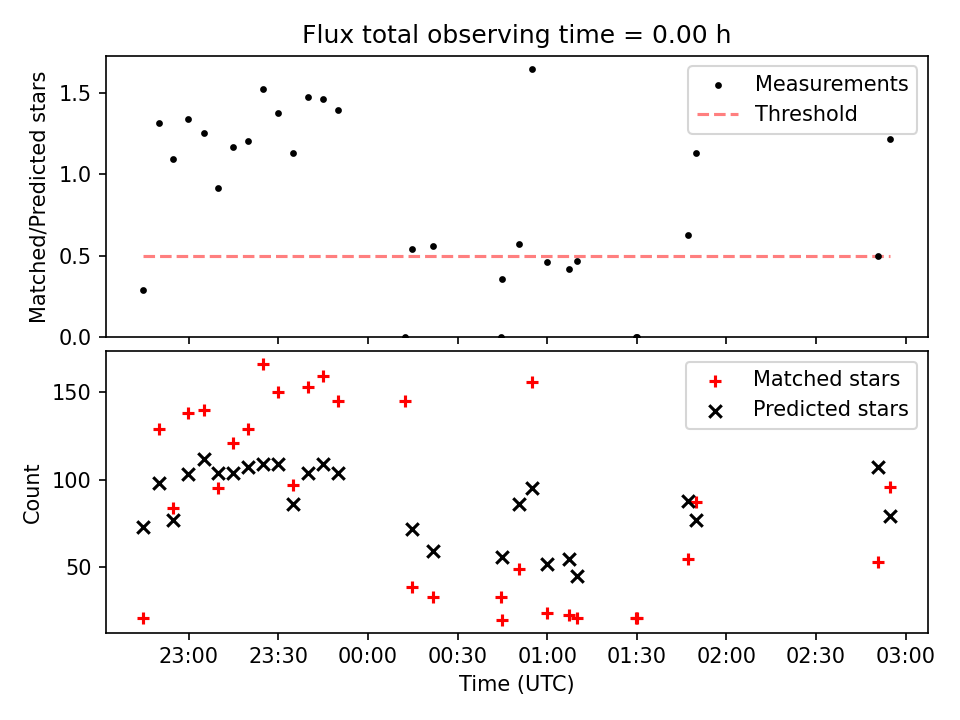 Flux total observing time = 0.00 h

Matched/Predicted stars

1.5
1.0
0.5
0.0

Measurements
Threshold

Count

150
100
50

Matched stars
Predicted stars

23:00 23:30 00:00 00:30 01:00 01:30 02:00 02:30 03:00

Time (UTC)